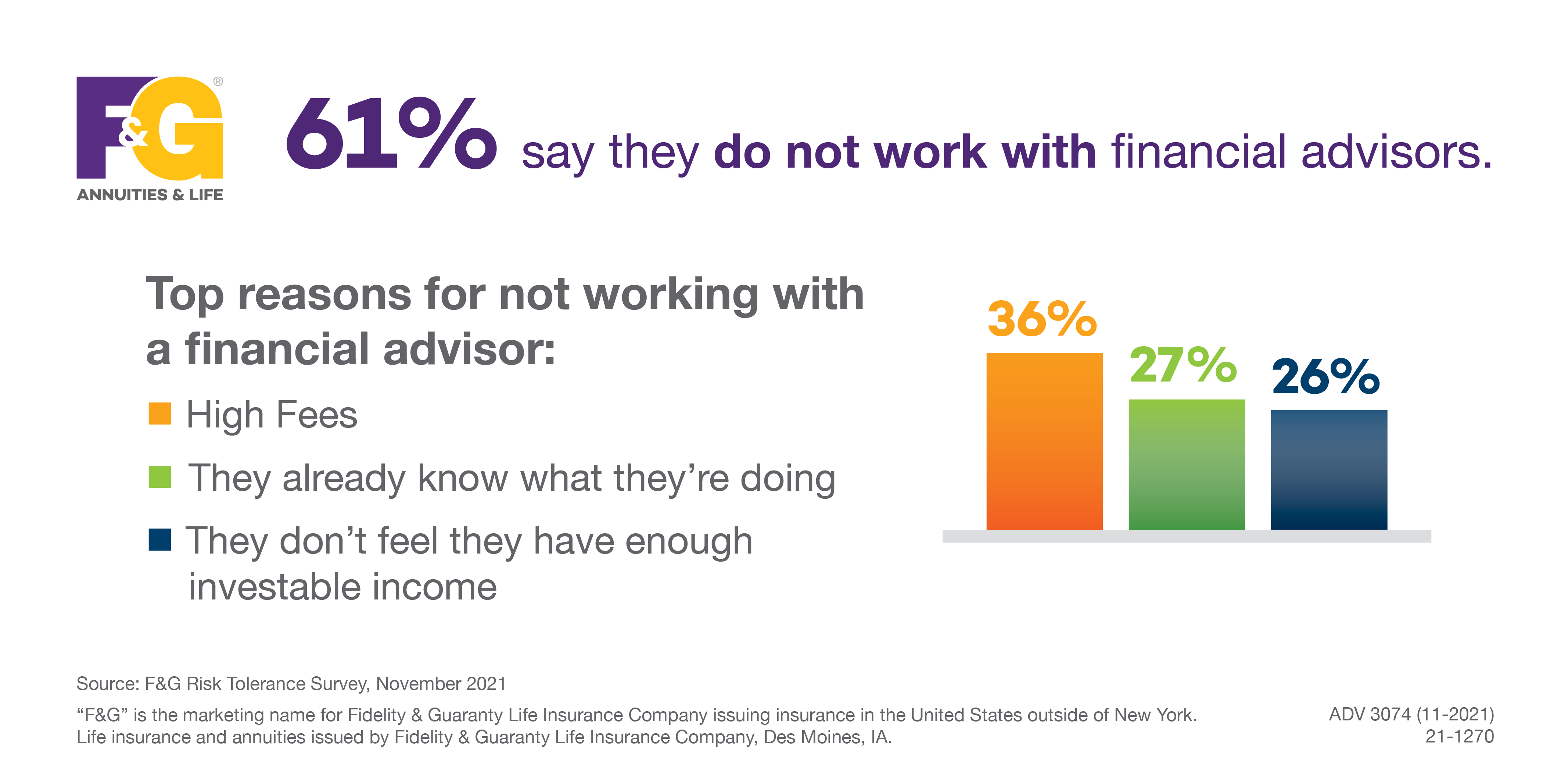 F&G®
ANNUITIES & LIFE

61% say they do not work with financial advisors.

Top reasons for not working with a financial advisor:

High Fees

They already know what they're doing

They don't feel they have enough investable income

36%

27%

26%

Source: F&G Risk Tolerance Survey, November 2021

"F&G" is the marketing name for Fidelity & Guaranty Life Insurance Company issuing insurance in the United States outside of New York. Life insurance and annuities issued by Fidelity & Guaranty Life Insurance Company, Des Moines, IA.

ADV 3074 (11-2021)
21-1270